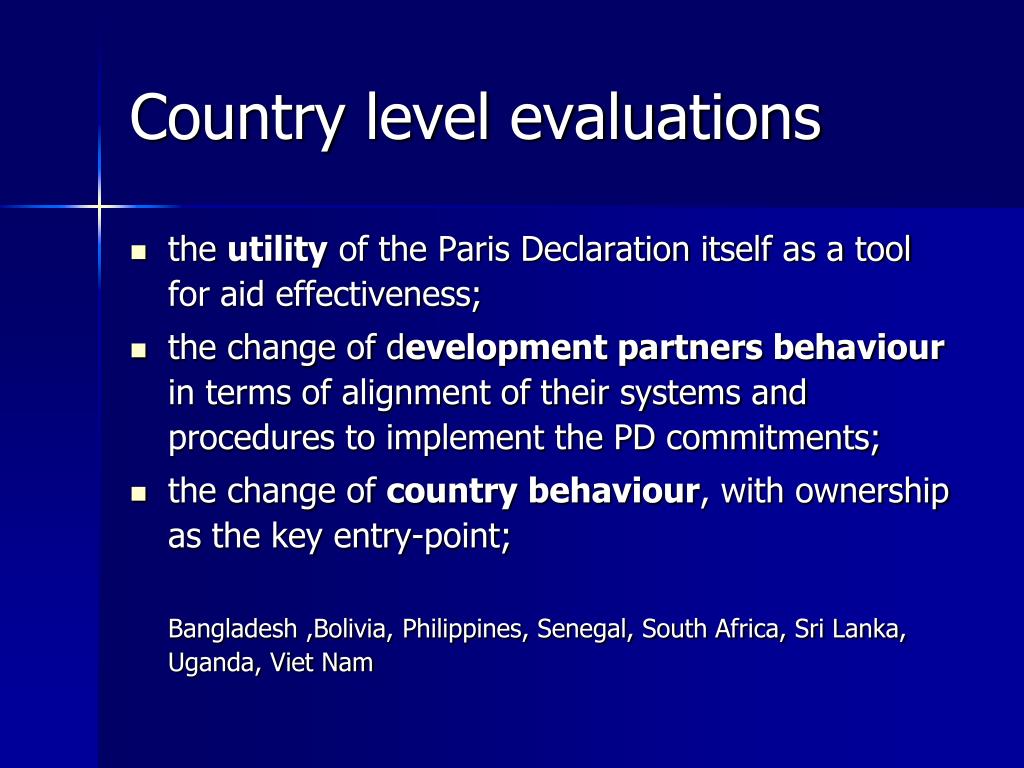 Country level evaluations

- the utility of the Paris Declaration itself as a tool for aid effectiveness;
- the change of development partners behaviour in terms of alignment of their systems and procedures to implement the PD commitments;
- the change of country behaviour, with ownership as the key entry-point;

Bangladesh ,Bolivia, Philippines, Senegal, South Africa, Sri Lanka, Uganda, Viet Nam